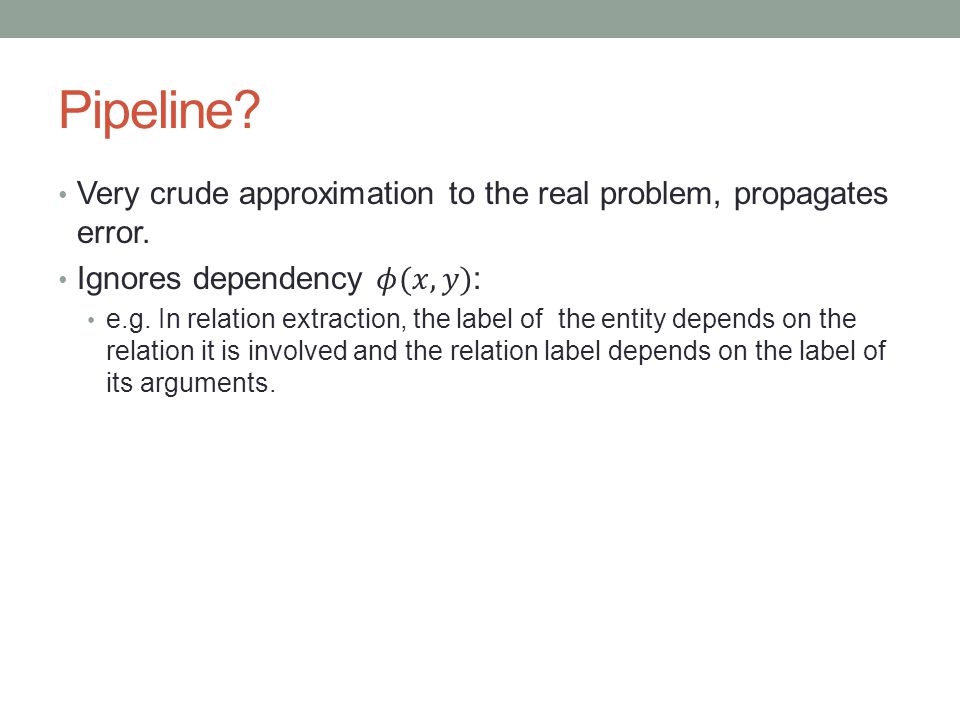 Pipeline?

• Very crude approximation to the real problem, propagates error.

• Ignores dependency $\phi(x, y)$:

• e.g. In relation extraction, the label of the entity depends on the relation it is involved and the relation label depends on the label of its arguments.